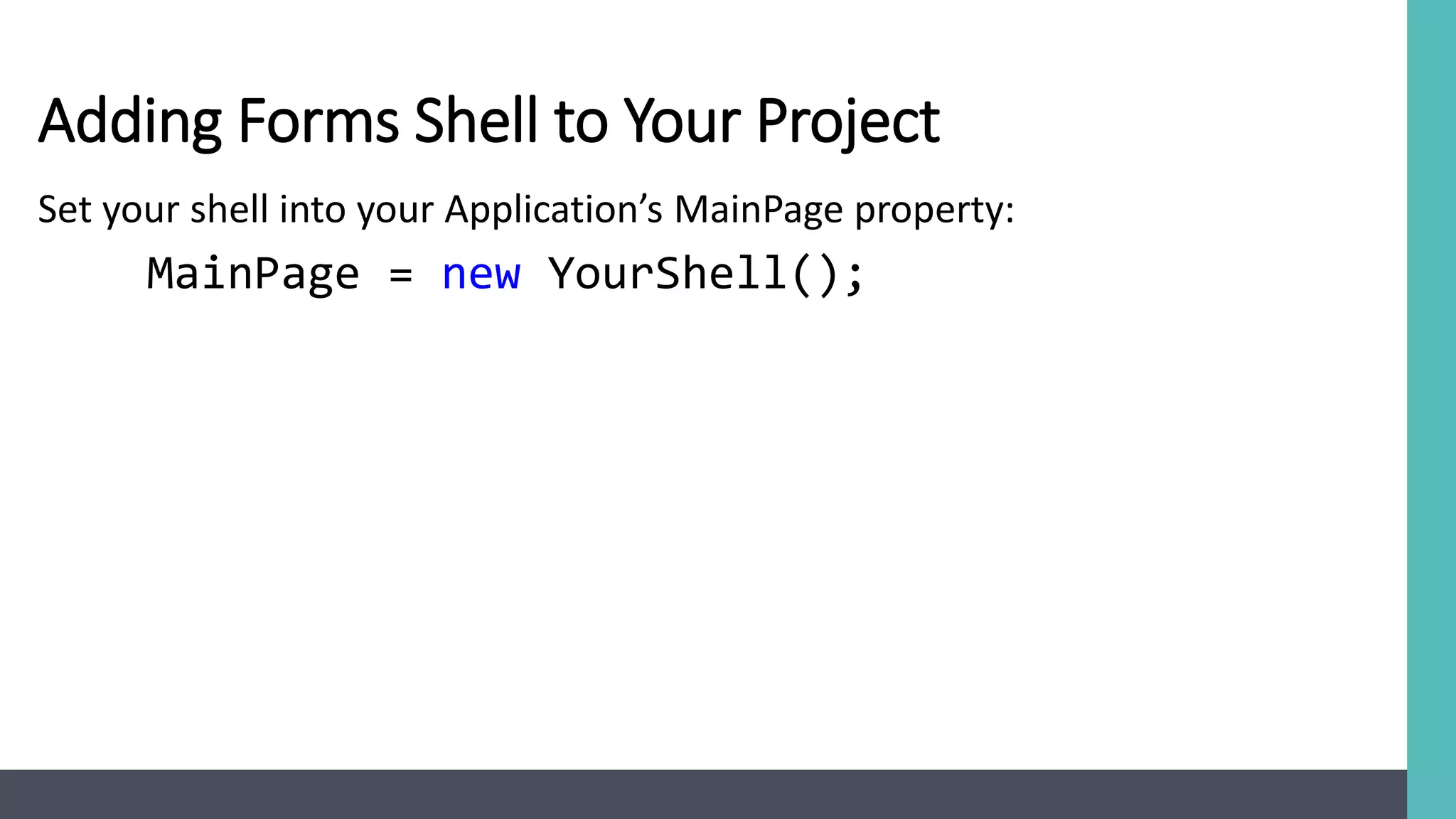 Adding Forms Shell to Your Project

Set your shell into your Application’s MainPage property:

MainPage = new YourShell();